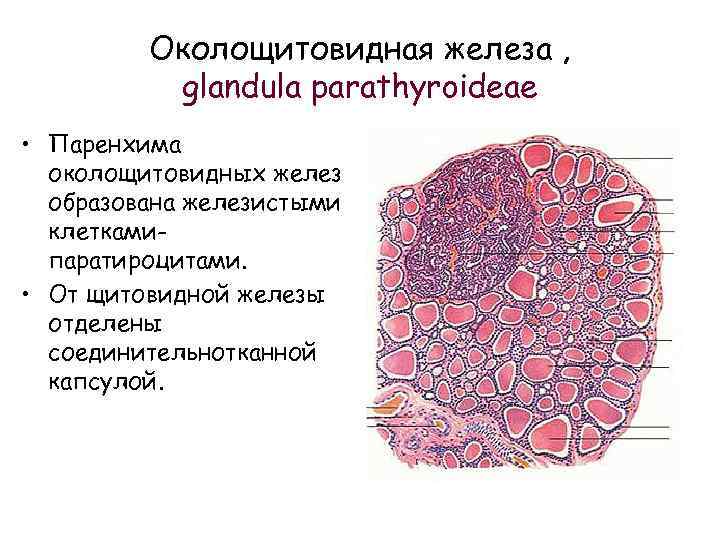 Околощитовидная железа ,
glandula parathyroideae

• Паренхима околощитовидных желез образована железистыми клетками-паратироцитами.
• От щитовидной железы отделены соединительнотканной капсулой.